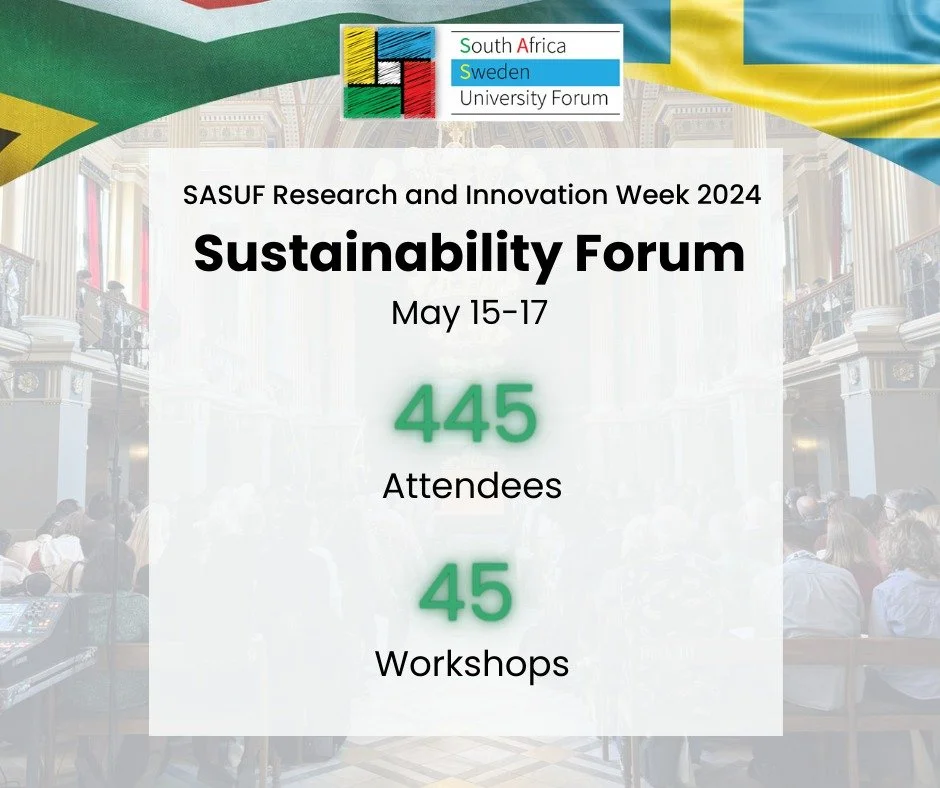 South Africa
Sweden
University Forum

SASUF Research and Innovation Week 2024

Sustainability Forum

May 15-17

445

Attendees

45

Workshops